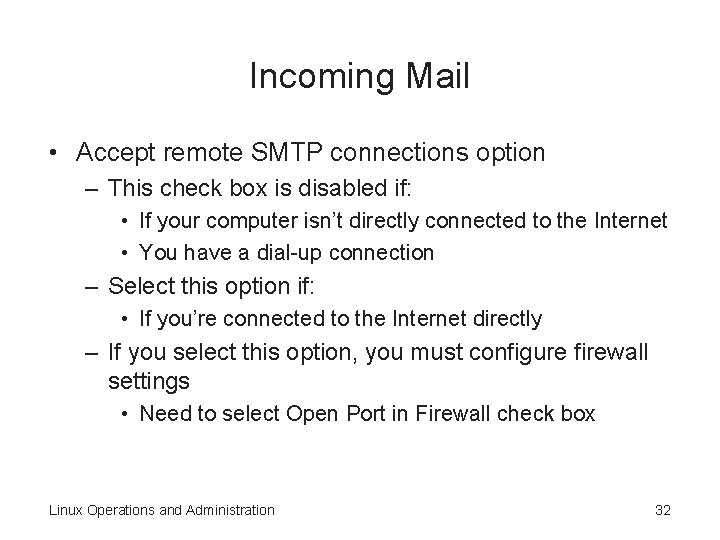 Incoming Mail

• Accept remote SMTP connections option
– This check box is disabled if:
• If your computer isn't directly connected to the Internet
• You have a dial-up connection
– Select this option if:
• If you're connected to the Internet directly
– If you select this option, you must configure firewall settings
• Need to select Open Port in Firewall check box

Linux Operations and Administration

32